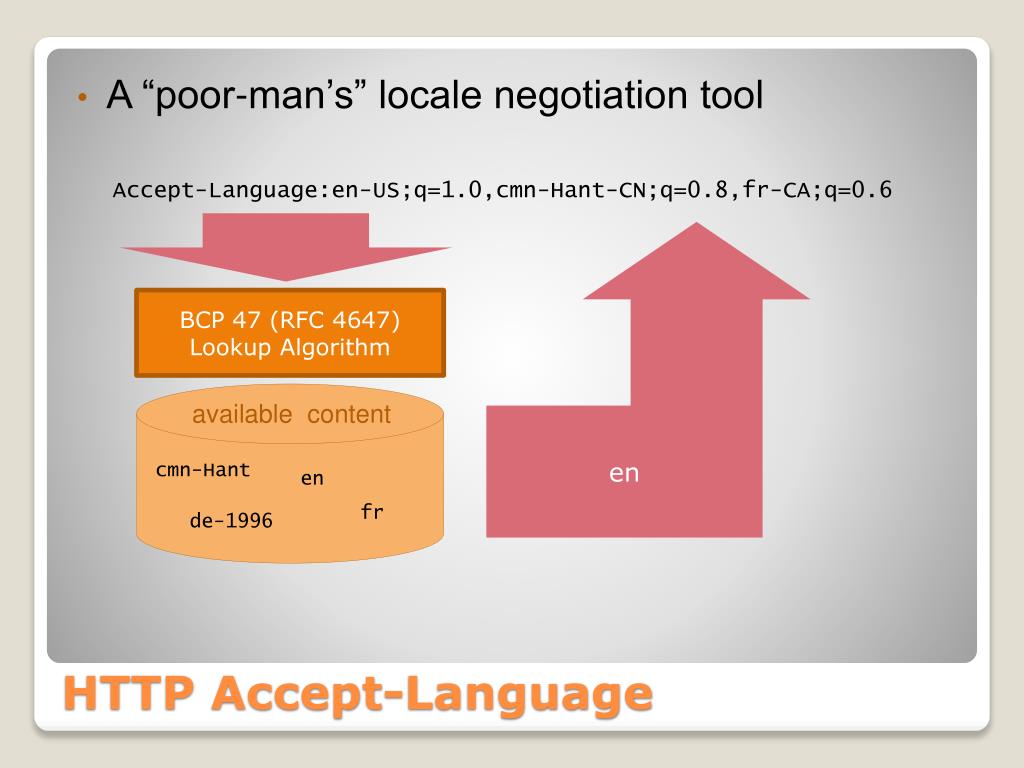 • A “poor-man’s” locale negotiation tool

Accept-Language:en-US;q=1.0,cmn-Hant-CN;q=0.8,fr-CA;q=0.6

BCP 47 (RFC 4647) Lookup Algorithm

available content

cmn-Hant

en

fr

de-1996

en

HTTP Accept-Language